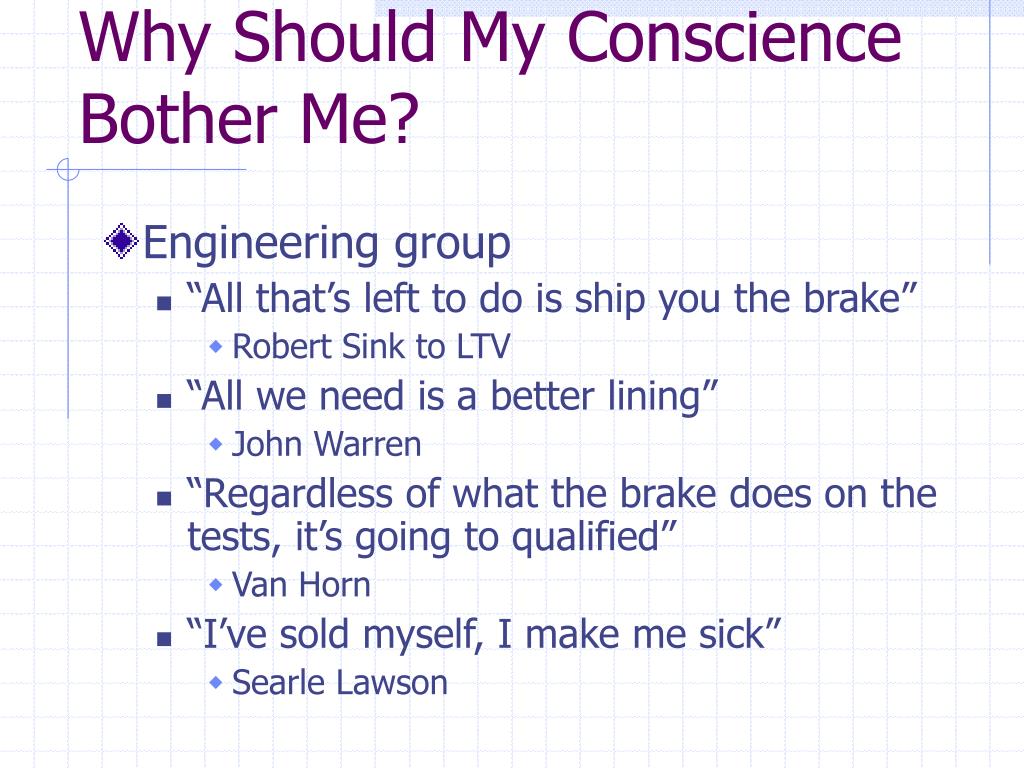 Why Should My Conscience Bother Me?

Engineering group

“All that’s left to do is ship you the brake”

Robert Sink to LTV

“All we need is a better lining”

John Warren

“Regardless of what the brake does on the tests, it’s going to qualified”

Van Horn

“I’ve sold myself, I make me sick”

Searle Lawson